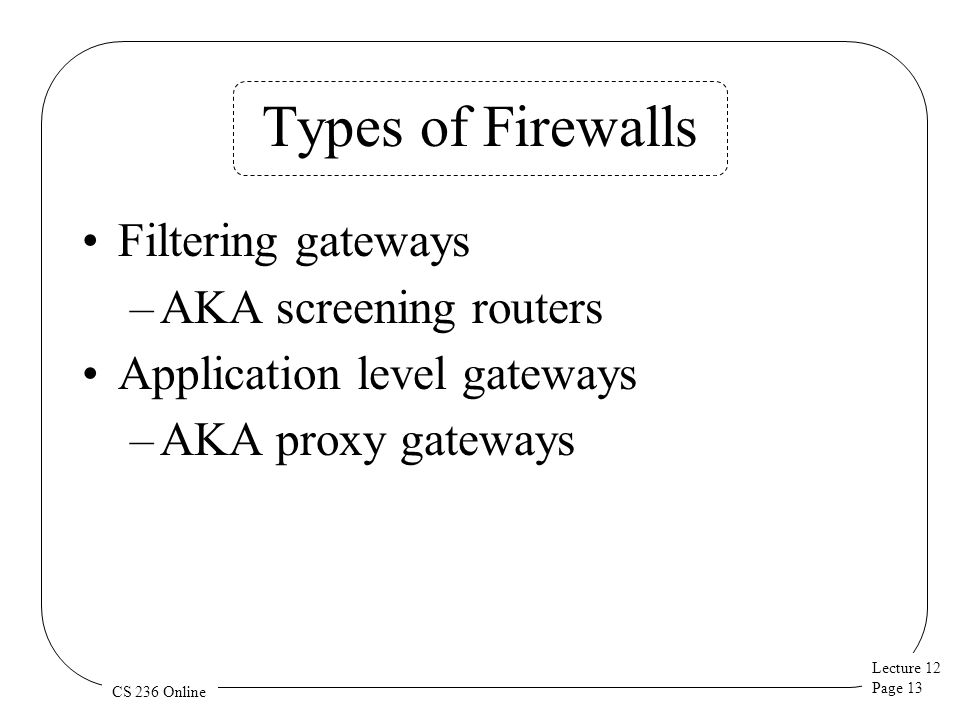 Types of Firewalls

• Filtering gateways
– AKA screening routers
• Application level gateways
– AKA proxy gateways

CS 236 Online

Lecture 12
Page 13